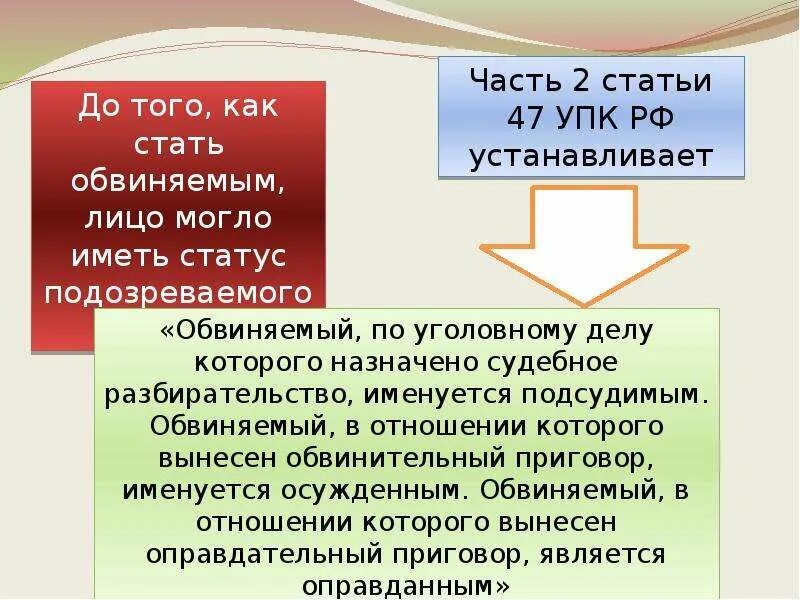 До того, как стать обвиняемым, лицо могло иметь статус подозреваемого

Часть 2 статьи 47 УПК РФ устанавливает

«Обвиняемый, по уголовному делу которого назначено судебное разбирательство, именуется подсудимым. Обвиняемый, в отношении которого вынесен обвинительный приговор, именуется осужденным. Обвиняемый, в отношении которого вынесен оправдательный приговор, является оправданным»